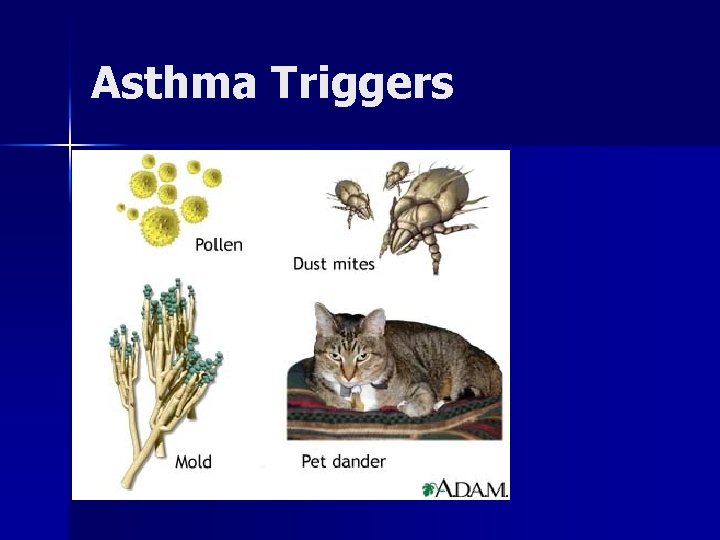 Asthma Triggers

Pollen

Dust mites

Mold

Pet dander

A.D.A.M.